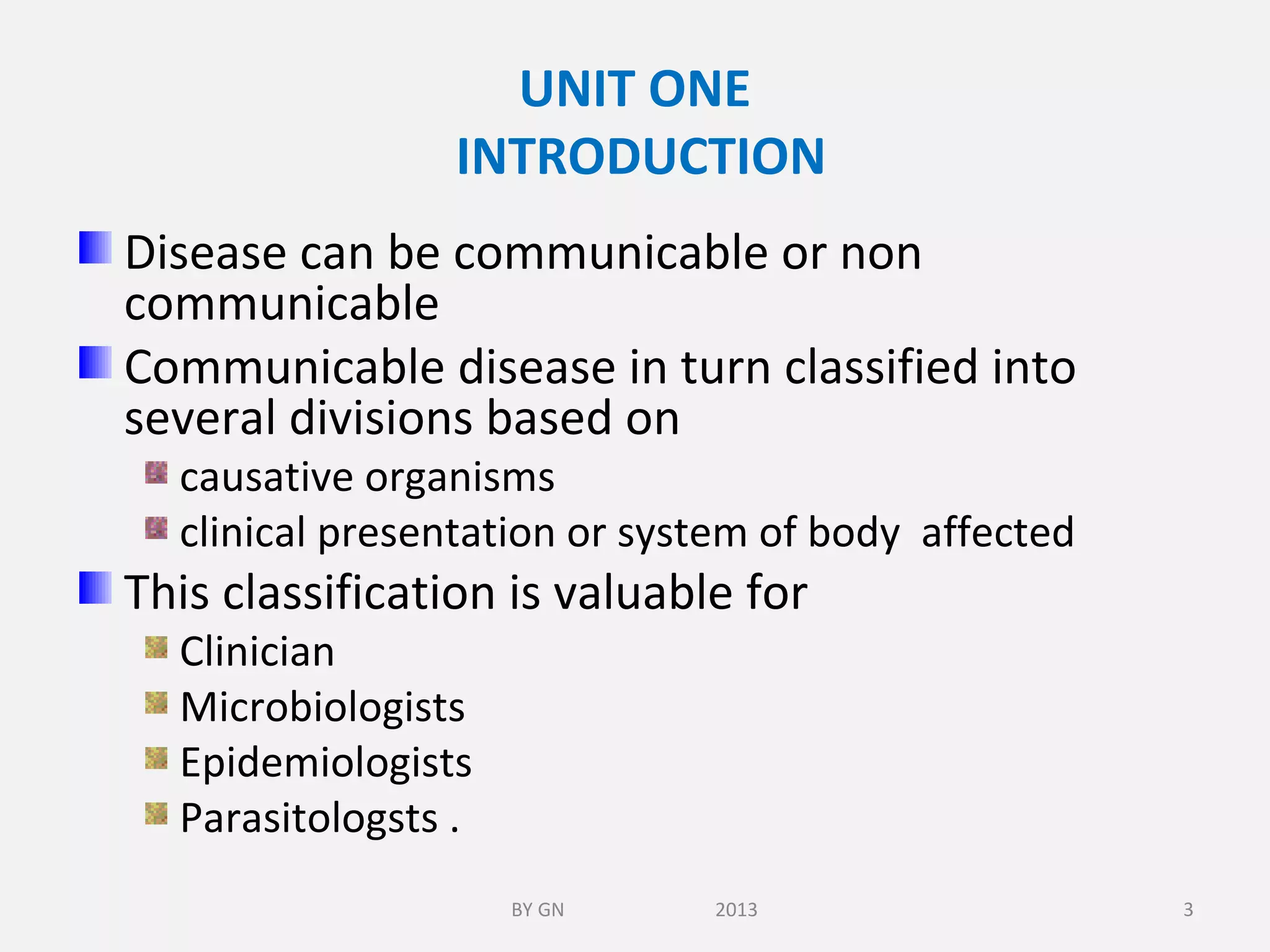 UNIT ONE
INTRODUCTION

Disease can be communicable or non communicable

Communicable disease in turn classified into several divisions based on

causative organisms

clinical presentation or system of body affected

This classification is valuable for

Clinician

Microbiologists

Epidemiologists

Parasitologsts .

BY GN 2013 3